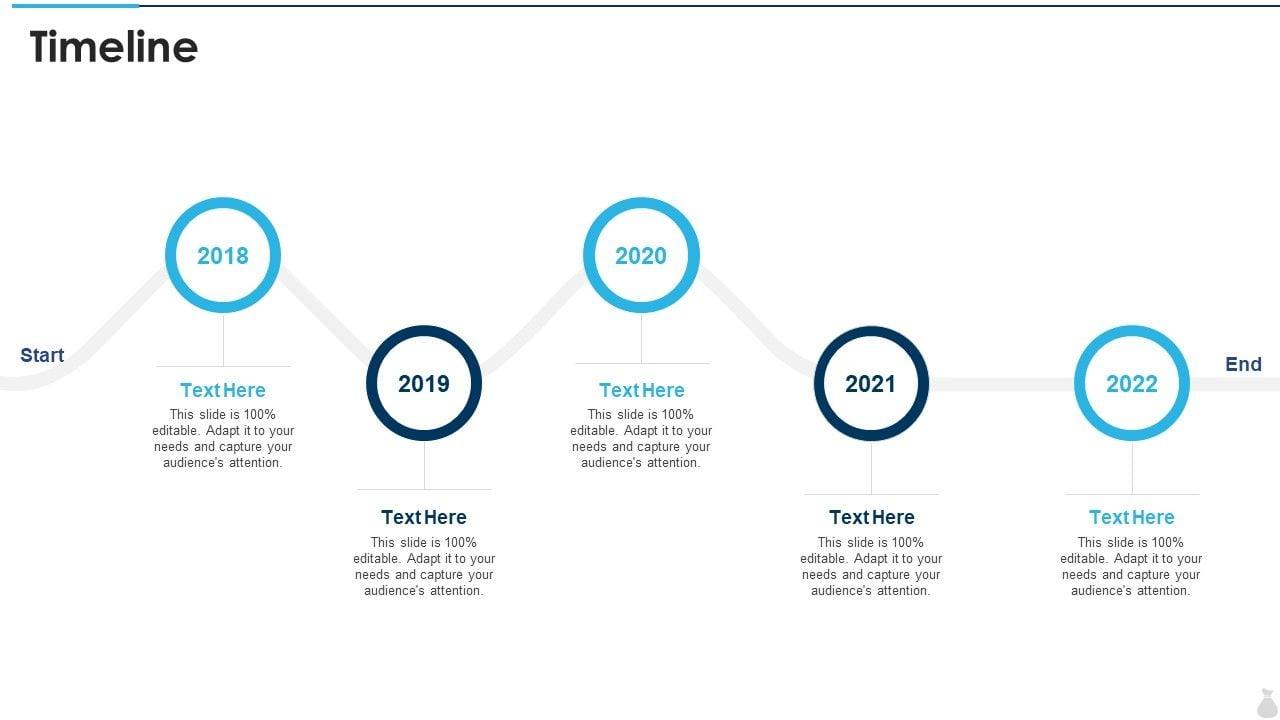 Timeline

Start

2018

Text Here

This slide is 100% editable. Adapt it to your needs and capture your audience's attention.

2019

Text Here

This slide is 100% editable. Adapt it to your needs and capture your audience's attention.

2020

Text Here

This slide is 100% editable. Adapt it to your needs and capture your audience's attention.

2021

Text Here

This slide is 100% editable. Adapt it to your needs and capture your audience's attention.

2022

Text Here

This slide is 100% editable. Adapt it to your needs and capture your audience's attention.

End